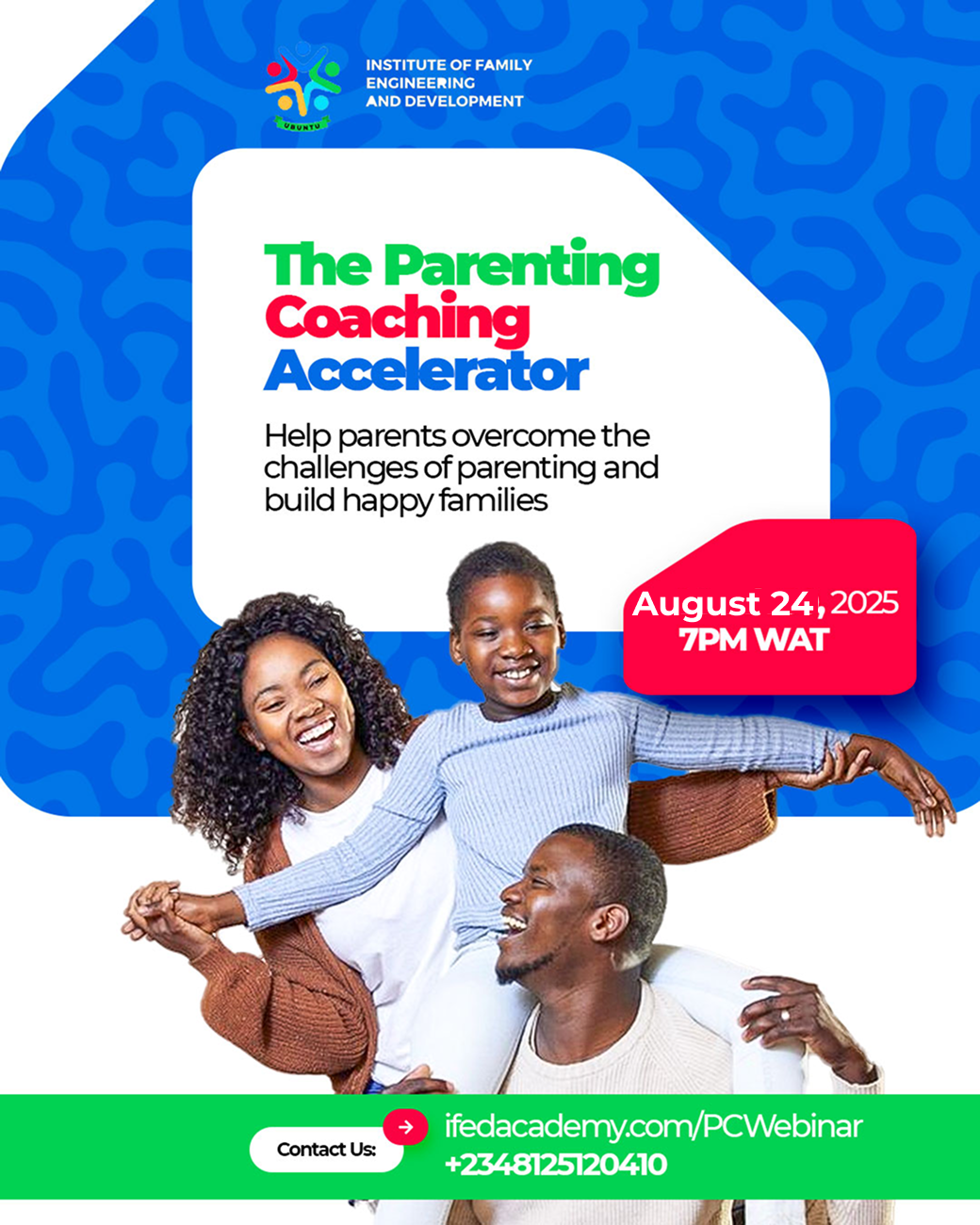 UBUNTU

INSTITUTE OF FAMILY ENGINEERING AND DEVELOPMENT

The Parenting Coaching Accelerator

Help parents overcome the challenges of parenting and build happy families

August 24, 2025
7PM WAT

Contact Us:

ifedacademy.com/PCWebinar
+2348125120410